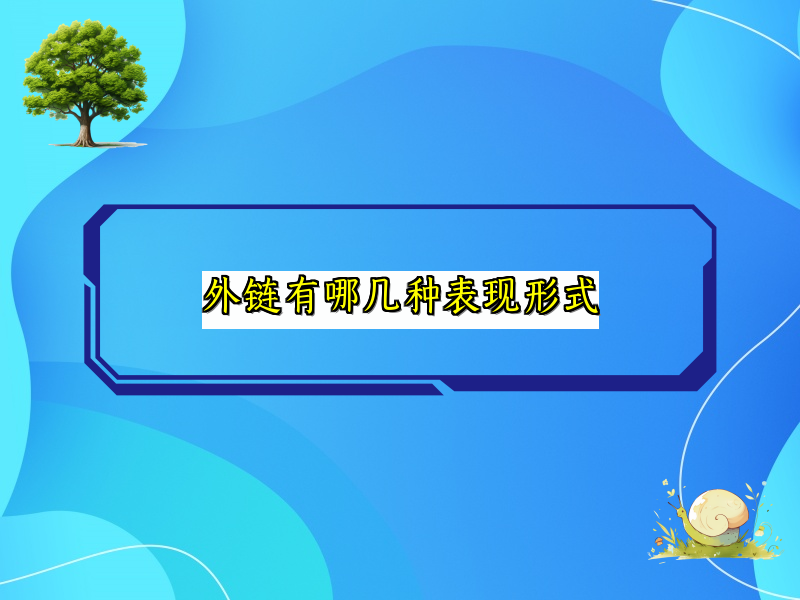 外链有哪几种表现形式